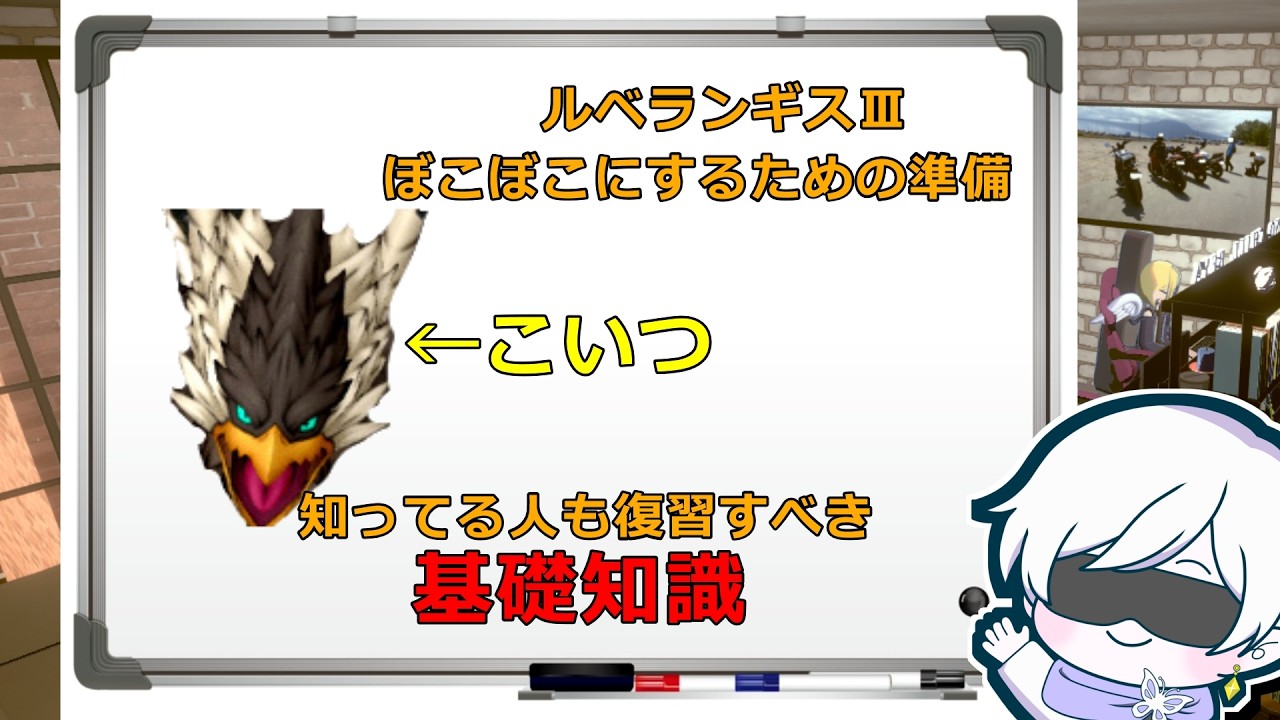 ルベランギスⅢ
ぼこぼこにするための準備

←こいつ

知ってる人も復習すべき
基礎知識